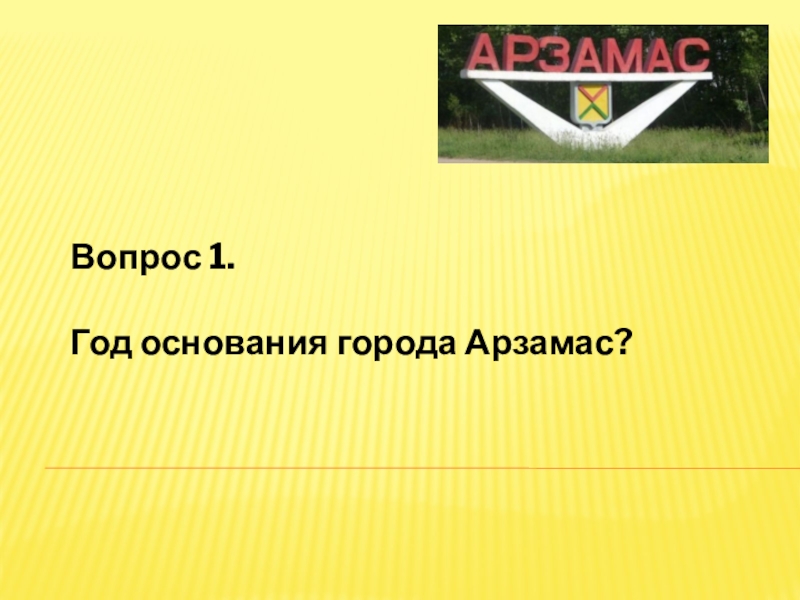 АРЗАМАС

Вопрос 1.

Год основания города Арзамас?